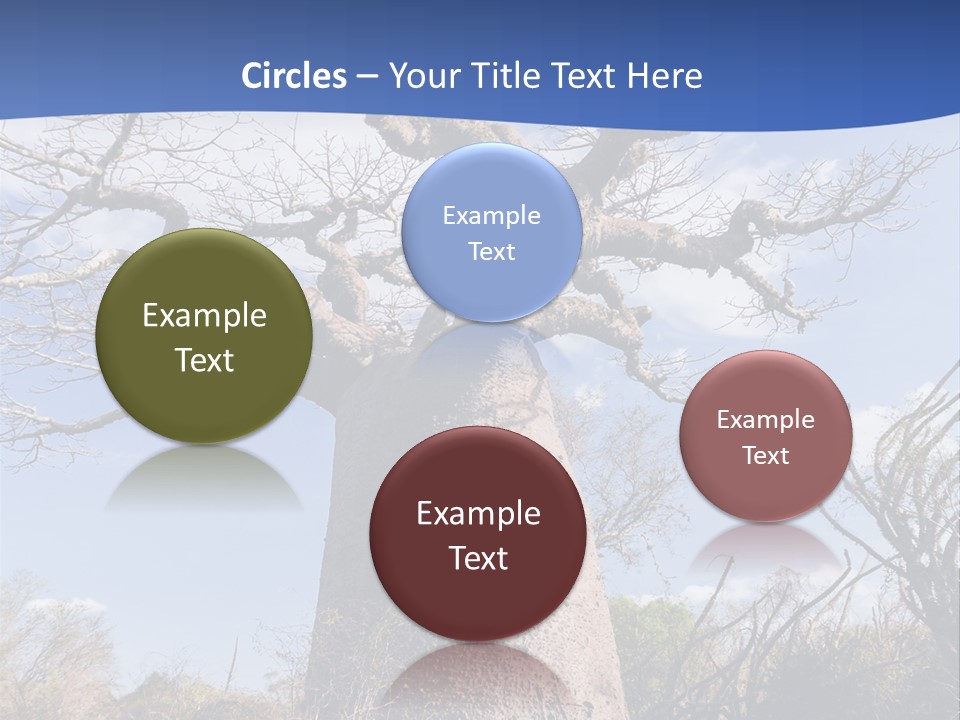 Circles – Your Title Text Here

Example Text

Example Text

Example Text

Example Text